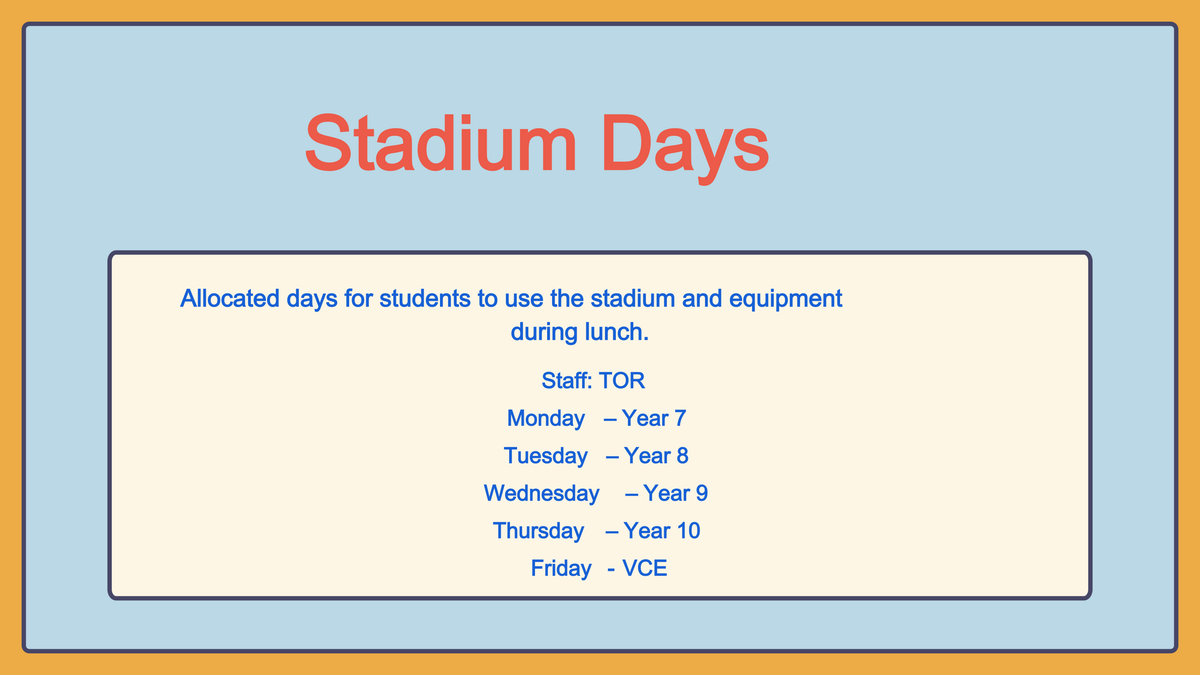 Stadium Days

Allocated days for students to use the stadium and equipment during lunch.

Staff: TOR

Monday – Year 7

Tuesday – Year 8

Wednesday – Year 9

Thursday – Year 10

Friday - VCE